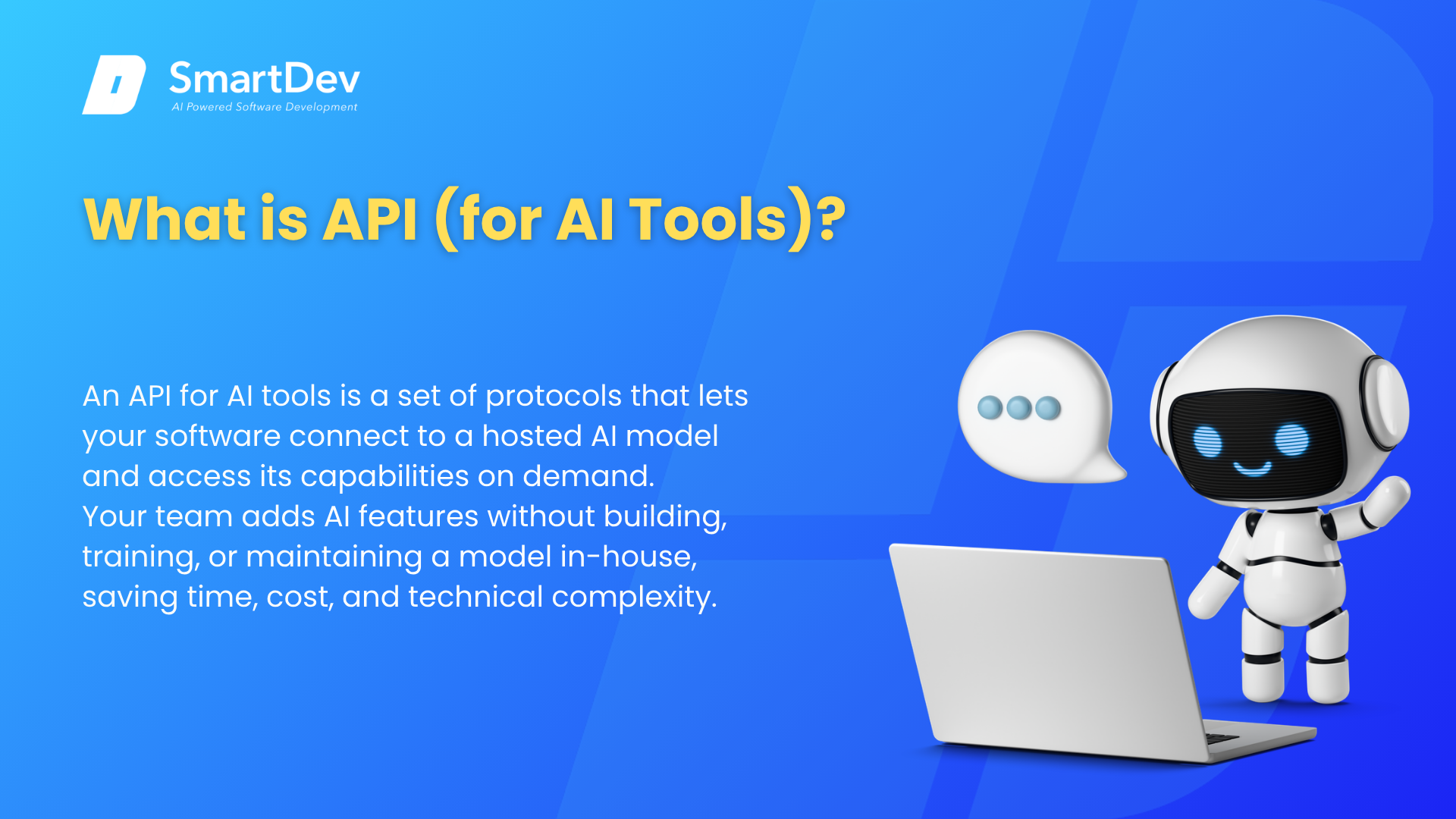 SmartDev
AI Powered Software Development

What is API (for AI Tools)?

An API for AI tools is a set of protocols that lets your software connect to a hosted AI model and access its capabilities on demand. Your team adds AI features without building, training, or maintaining a model in-house, saving time, cost, and technical complexity.